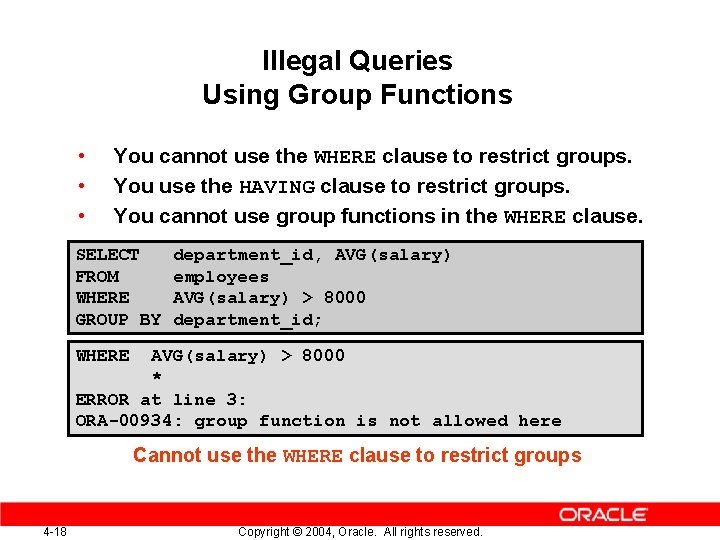 Illegal Queries
Using Group Functions

• You cannot use the WHERE clause to restrict groups.
• You use the HAVING clause to restrict groups.
• You cannot use group functions in the WHERE clause.

SELECT    department_id, AVG(salary)
FROM      employees
WHERE     AVG(salary) > 8000
GROUP BY department_id;

WHERE  AVG(salary) > 8000
       *
ERROR at line 3:
ORA-00934: group function is not allowed here

Cannot use the WHERE clause to restrict groups

ORACLE

4-18

Copyright © 2004, Oracle.  All rights reserved.